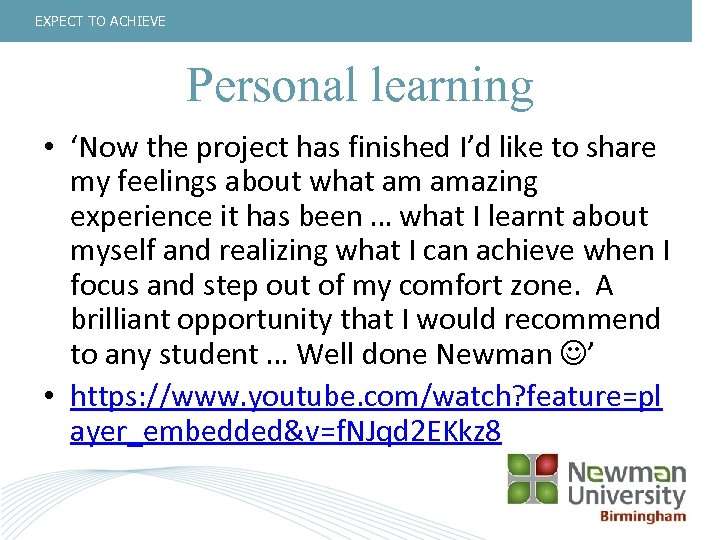 EXPECT TO ACHIEVE

Personal learning

• ‘Now the project has finished I’d like to share my feelings about what am amazing experience it has been … what I learnt about myself and realizing what I can achieve when I focus and step out of my comfort zone. A brilliant opportunity that I would recommend to any student … Well done Newman ☺’

• https://www.youtube.com/watch?feature=player_embedded&v=fNJqd2EKkz8

Newman University Birmingham